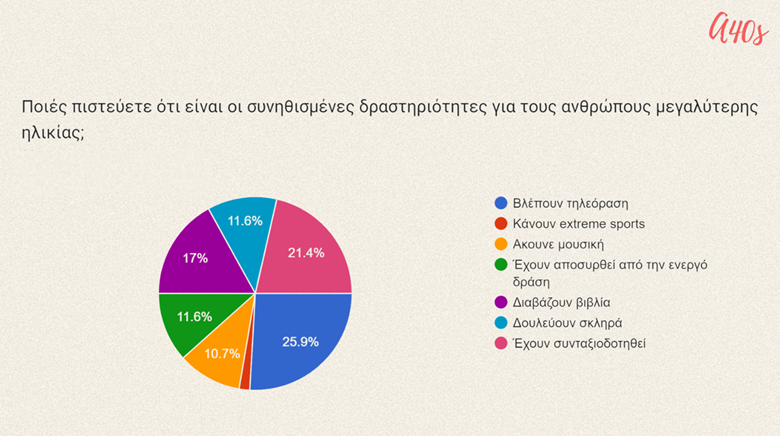 A40s

Ποιές πιστεύετε ότι είναι οι συνηθισμένες δραστηριότητες για τους ανθρώπους μεγαλύτερης ηλικίας;

11.6%
21.4%
17%
11.6%
10.7%
25.9%

Βλέπουν τηλεόραση
Κάνουν extreme sports
Ακουνε μουσική
Έχουν αποσυρθεί από την ενεργό δράση
Διαβάζουν βιβλία
Δουλεύουν σκληρά
Έχουν συνταξιοδοτηθεί